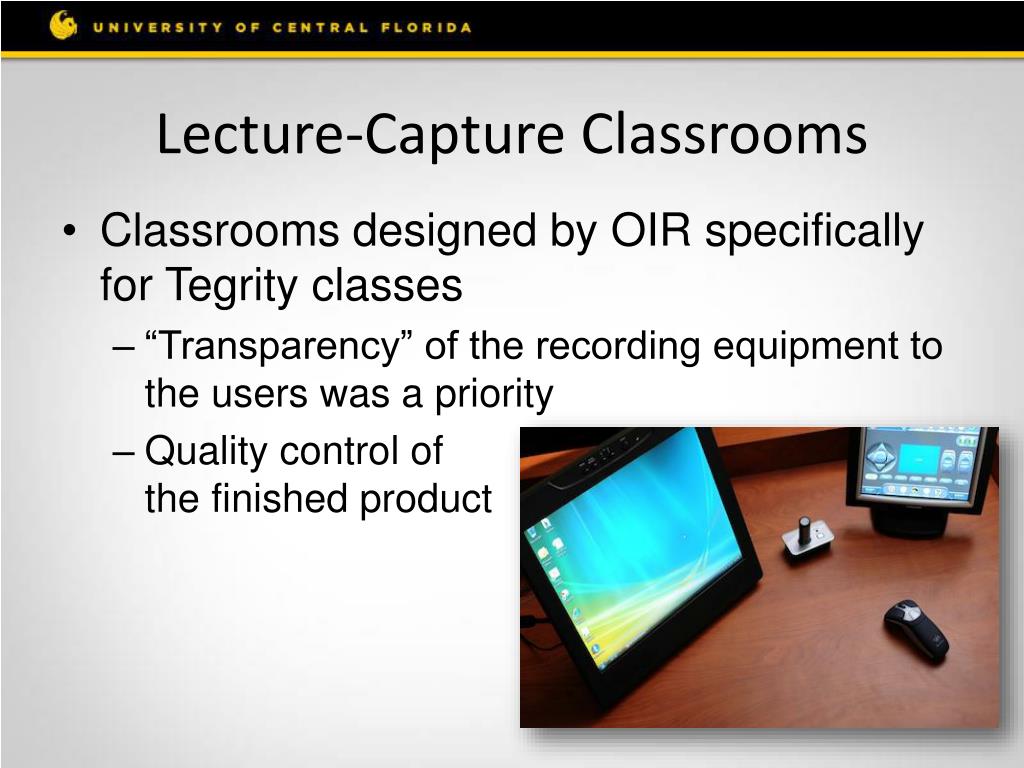 UNIVERSITY OF CENTRAL FLORIDA

Lecture-Capture Classrooms

• Classrooms designed by OIR specifically for Tegrity classes

– “Transparency” of the recording equipment to the users was a priority

– Quality control of the finished product